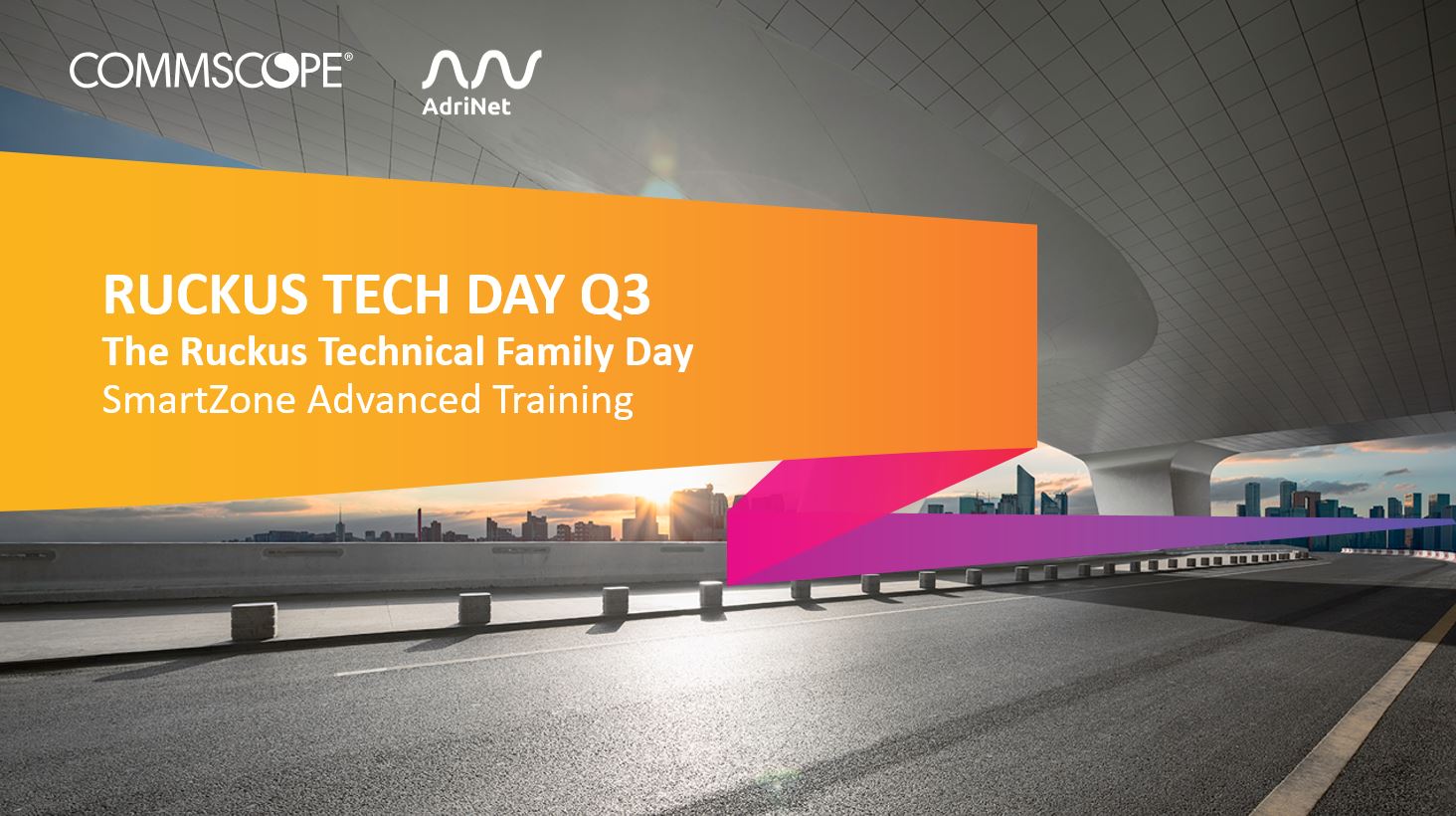 COMMSCOPE®

AdriNet

RUCKUS TECH DAY Q3
The Ruckus Technical Family Day
SmartZone Advanced Training